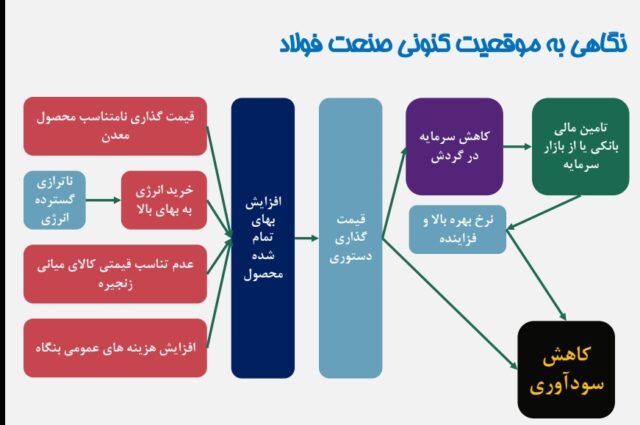 نگاهی به موقعیت کنونی صنعت فولاد

قیمت گذاری نامتناسب محصول معدن

ناترازی گسترده انرژی

خرید انرژی به بهای بالا

عدم تناسب قیمتی کالای میانی زنجیره

افزایش هزینه های عمومی بنگاه

افزایش بهای تمام شده محصول

قیمت گذاری دستوری

کاهش سرمایه در گردش

تامین مالی بانکی یا از بازار سرمایه

نرخ بهره بالا و فزاینده

کاهش سودآوری